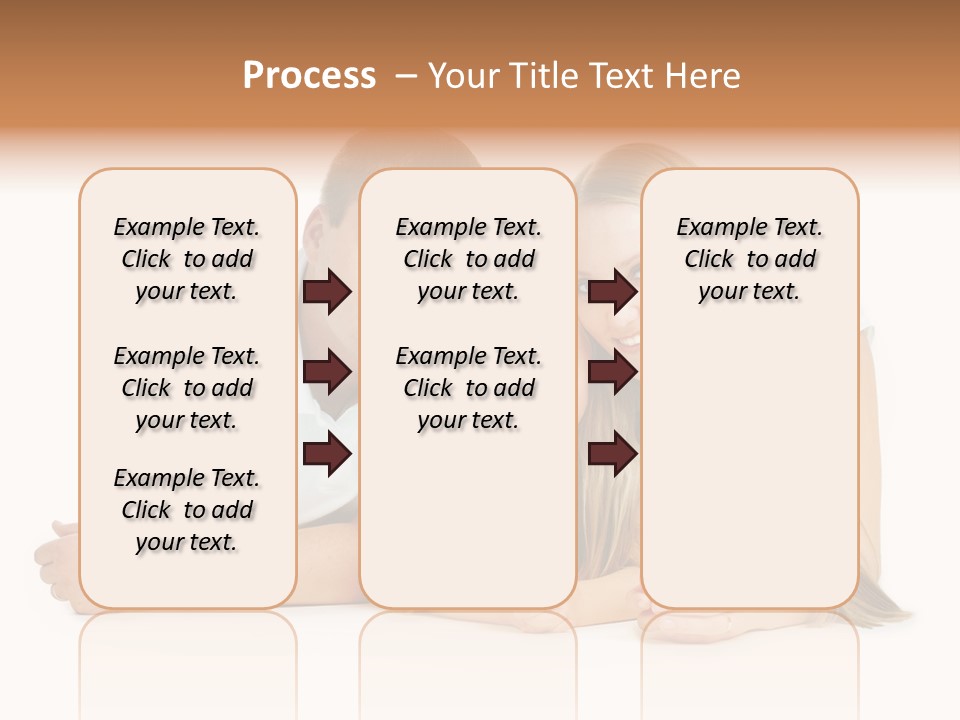 Process – Your Title Text Here

Example Text. Click to add your text.

Example Text. Click to add your text.

Example Text. Click to add your text.

Example Text. Click to add your text.

Example Text. Click to add your text.

Example Text. Click to add your text.